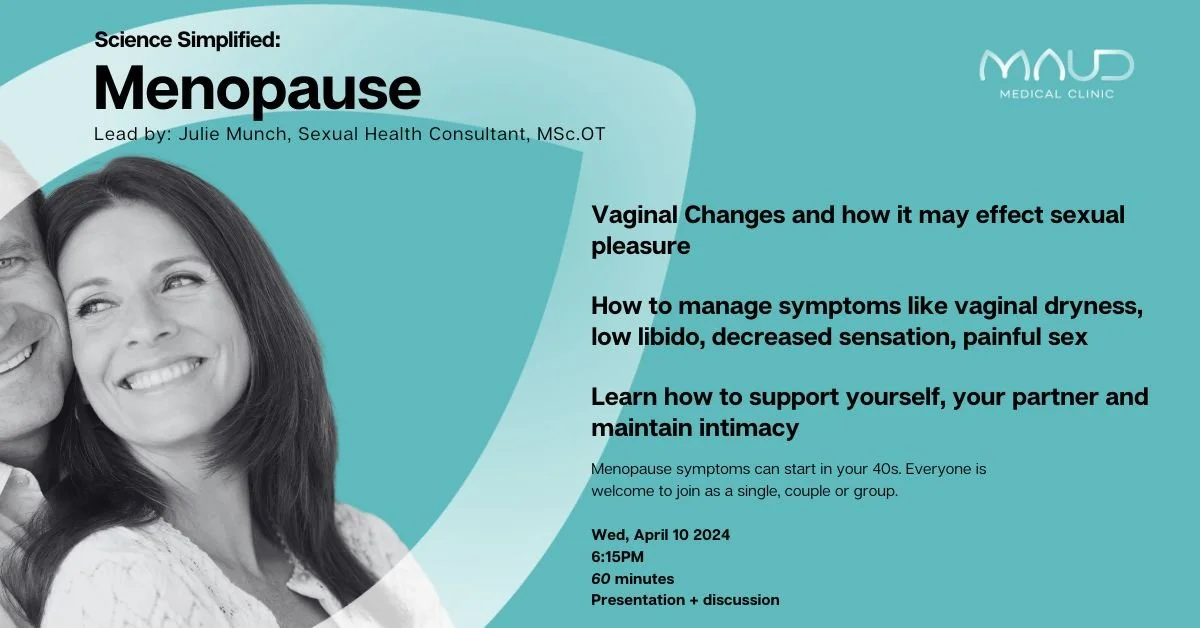 Science Simplified:
Menopause
Lead by: Julie Munch, Sexual Health Consultant, MSc.OT

MAUD
MEDICAL CLINIC

Vaginal Changes and how it may effect sexual pleasure

How to manage symptoms like vaginal dryness, low libido, decreased sensation, painful sex

Learn how to support yourself, your partner and maintain intimacy

Menopause symptoms can start in your 40s. Everyone is welcome to join as a single, couple or group.

Wed, April 10 2024
6:15PM
60 minutes
Presentation + discussion